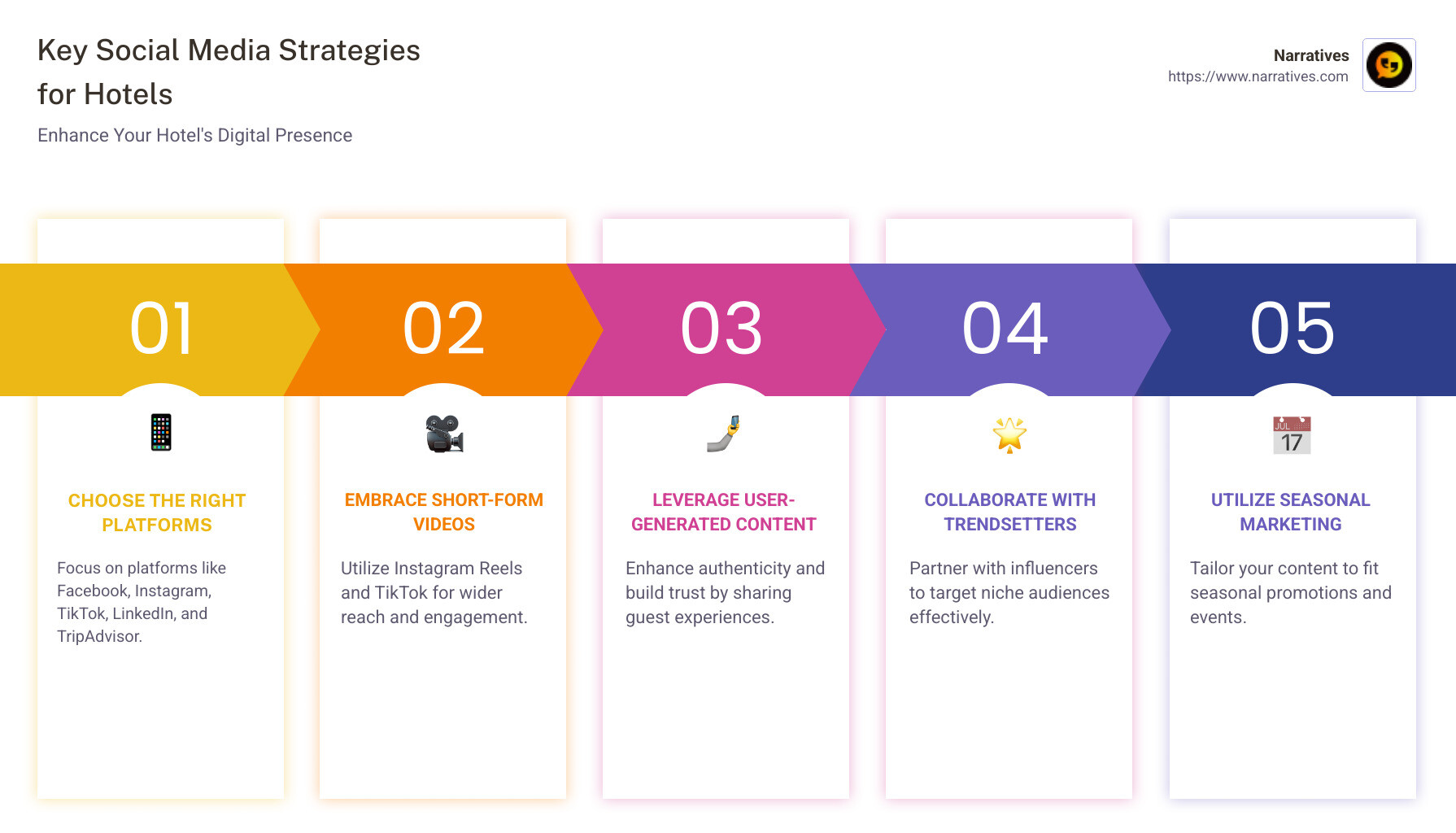 Key Social Media Strategies for Hotels

Enhance Your Hotel's Digital Presence

Narratives
https://www.narratives.com

01

CHOOSE THE RIGHT PLATFORMS

Focus on platforms like Facebook, Instagram, TikTok, LinkedIn, and TripAdvisor.

02

EMBRACE SHORT-FORM VIDEOS

Utilize Instagram Reels and TikTok for wider reach and engagement.

03

LEVERAGE USER-GENERATED CONTENT

Enhance authenticity and build trust by sharing guest experiences.

04

COLLABORATE WITH TRENDSETTERS

Partner with influencers to target niche audiences effectively.

05

JUL
17

UTILIZE SEASONAL MARKETING

Tailor your content to fit seasonal promotions and events.